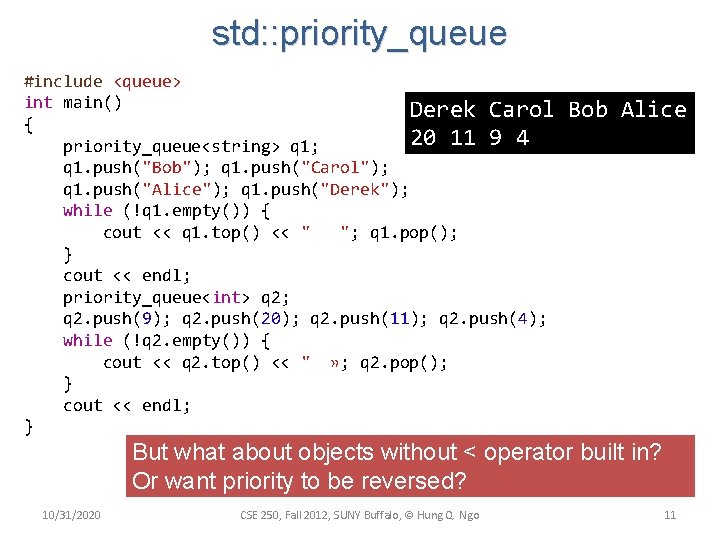 std::priority_queue

#include <queue>
int main()
{
    priority_queue<string> q1;
    q1.push("Bob"); q1.push("Carol");
    q1.push("Alice"); q1.push("Derek");
    while (!q1.empty()) {
        cout << q1.top() << "   "; q1.pop();
    }
    cout << endl;
    priority_queue<int> q2;
    q2.push(9); q2.push(20); q2.push(11); q2.push(4);
    while (!q2.empty()) {
        cout << q2.top() << "  »; q2.pop();
    }
    cout << endl;
}

Derek Carol Bob Alice
20 11 9 4

But what about objects without < operator built in?
Or want priority to be reversed?

10/31/2020

CSE 250, Fall 2012, SUNY Buffalo, © Hung Q. Ngo

11